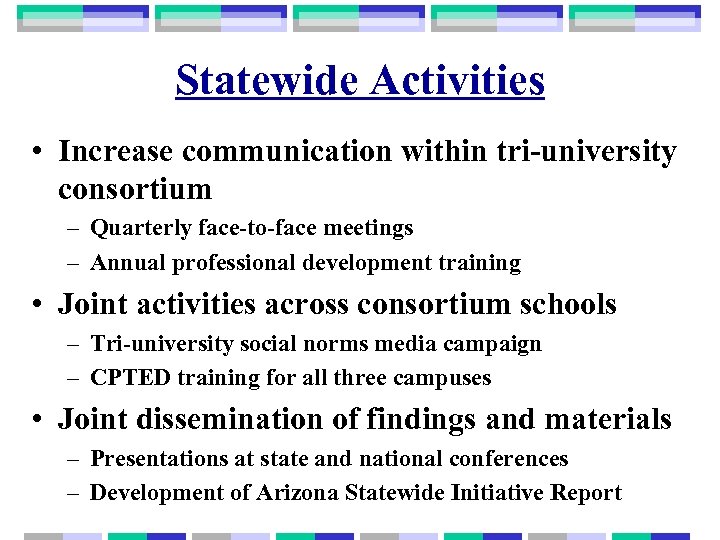 Statewide Activities

• Increase communication within tri-university consortium
– Quarterly face-to-face meetings
– Annual professional development training

• Joint activities across consortium schools
– Tri-university social norms media campaign
– CPTED training for all three campuses

• Joint dissemination of findings and materials
– Presentations at state and national conferences
– Development of Arizona Statewide Initiative Report